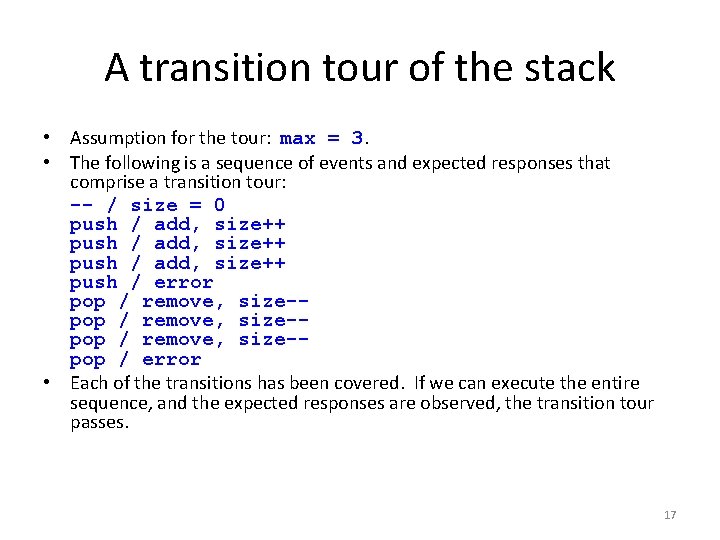 A transition tour of the stack

• Assumption for the tour: max = 3.
• The following is a sequence of events and expected responses that comprise a transition tour:
-- / size = 0
push / add, size++
push / add, size++
push / add, size++
push / error
pop / remove, size--
pop / remove, size--
pop / remove, size--
pop / error
• Each of the transitions has been covered. If we can execute the entire sequence, and the expected responses are observed, the transition tour passes.

17